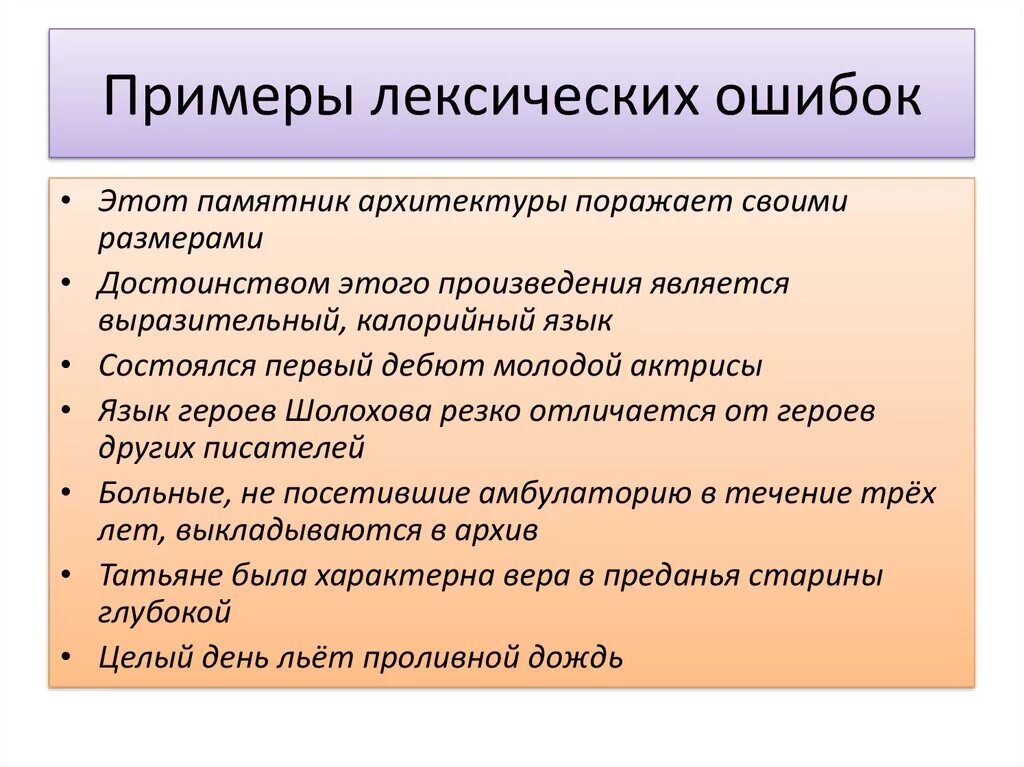 Примеры лексических ошибок

• Этот памятник архитектуры поражает своими размерами
• Достоинством этого произведения является выразительный, калорийный язык
• Состоялся первый дебют молодой актрисы
• Язык героев Шолохова резко отличается от героев других писателей
• Больные, не посетившие амбулаторию в течение трёх лет, выкладываются в архив
• Татьяне была характерна вера в преданья старины глубокой
• Целый день льёт проливной дождь